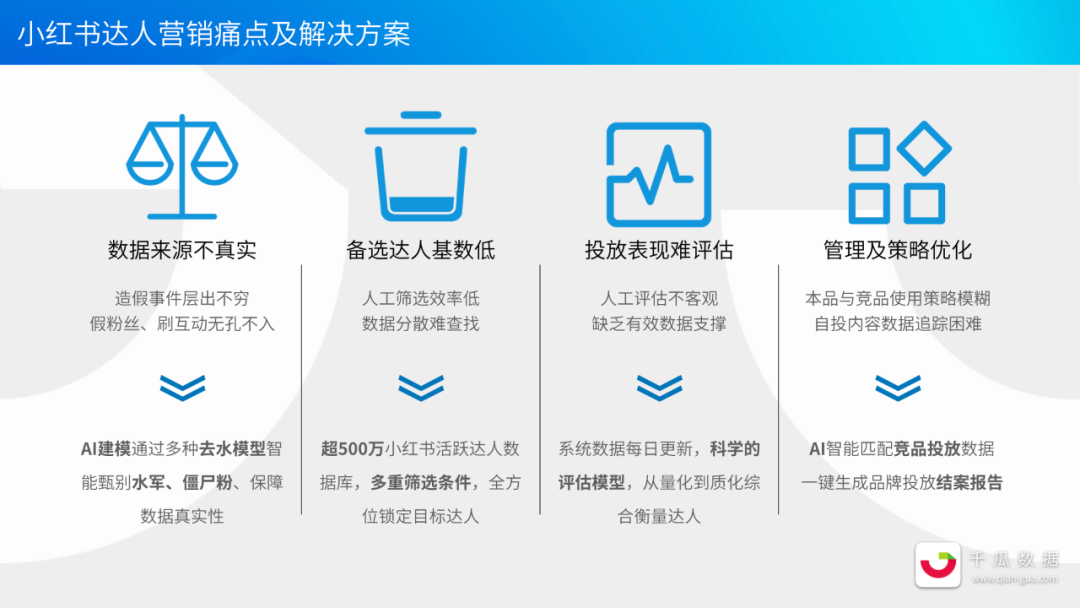 小红书达人营销痛点及解决方案

数据来源不真实

造假事件层出不穷
假粉丝、刷互动无孔不入

AI建模通过多种去水模型智能甄别水军、僵尸粉、保障数据真实性

备选达人基数低

人工筛选效率低
数据分散难查找

超500万小红书活跃达人数据库，多重筛选条件，全方位锁定目标达人

投放表现难评估

人工评估不客观
缺乏有效数据支撑

系统数据每日更新，科学的评估模型，从量化到质化综合衡量达人

管理及策略优化

本品与竞品使用策略模糊
自投内容数据追踪困难

AI智能匹配竞品投放数据
一键生成品牌投放结案报告

千瓜数据
www.qian-gua.com